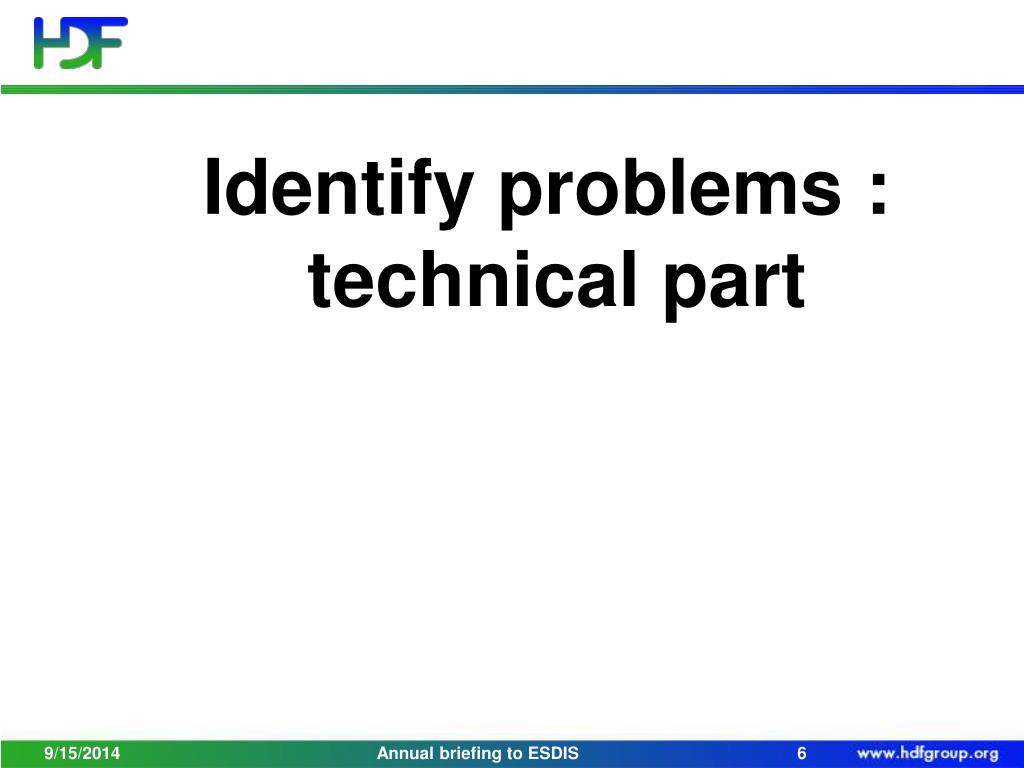 HDF

Identify problems : technical part

9/15/2014 Annual briefing to ESDIS 6 www.hdfgroup.org